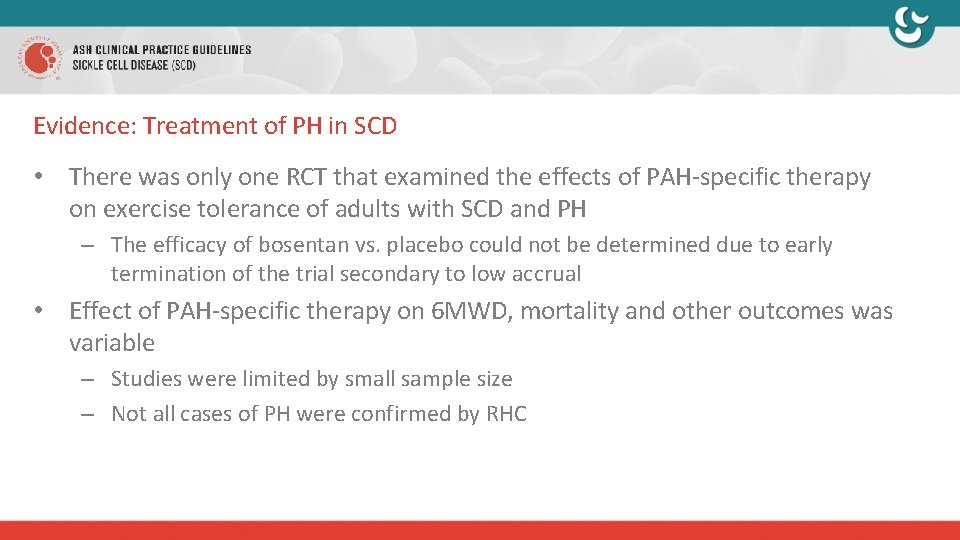 ASH CLINICAL PRACTICE GUIDELINES
SICKLE CELL DISEASE (SCD)

Evidence: Treatment of PH in SCD

• There was only one RCT that examined the effects of PAH-specific therapy on exercise tolerance of adults with SCD and PH
– The efficacy of bosentan vs. placebo could not be determined due to early termination of the trial secondary to low accrual

• Effect of PAH-specific therapy on 6MWD, mortality and other outcomes was variable
– Studies were limited by small sample size
– Not all cases of PH were confirmed by RHC